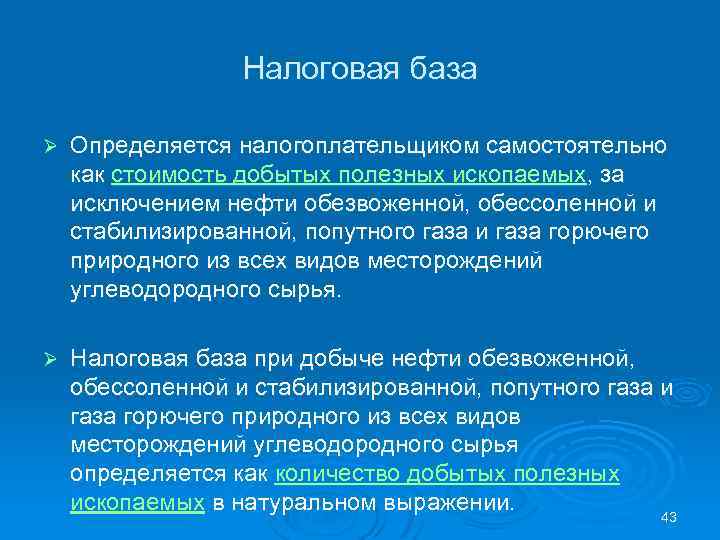 Налоговая база

➢ Определяется налогоплательщиком самостоятельно как стоимость добытых полезных ископаемых, за исключением нефти обезвоженной, обессоленной и стабилизированной, попутного газа и газа горючего природного из всех видов месторождений углеводородного сырья.

➢ Налоговая база при добыче нефти обезвоженной, обессоленной и стабилизированной, попутного газа и газа горючего природного из всех видов месторождений углеводородного сырья определяется как количество добытых полезных ископаемых в натуральном выражении.

43